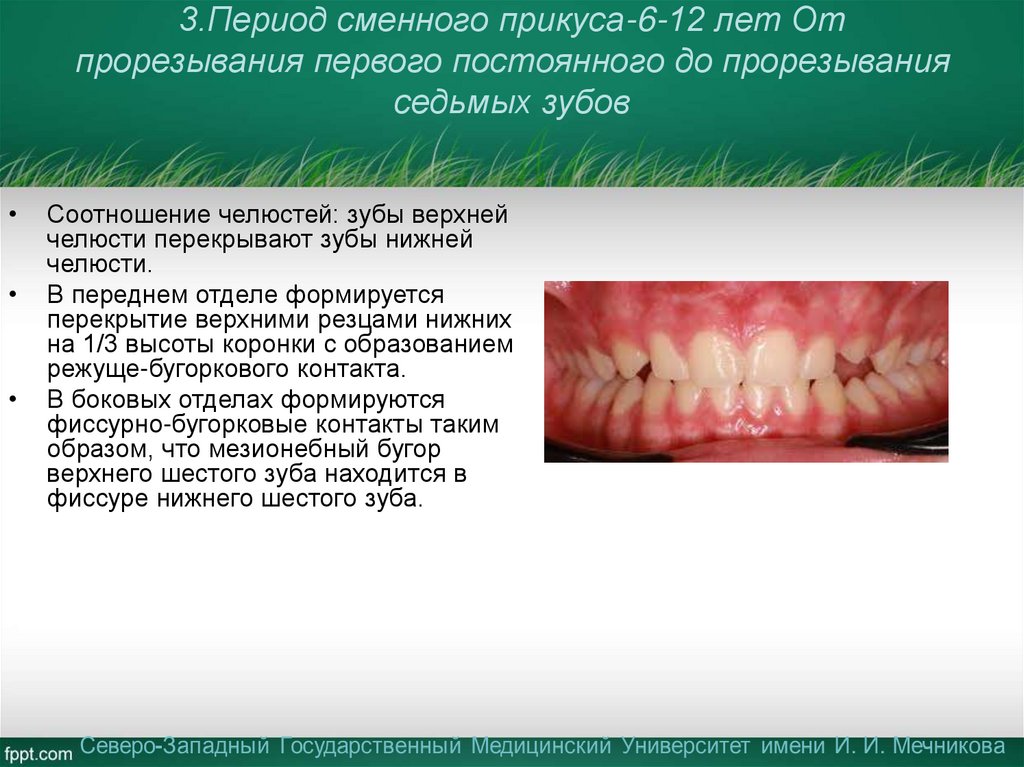 3.Период сменного прикуса-6-12 лет От прорезывания первого постоянного до прорезывания седьмых зубов

• Соотношение челюстей: зубы верхней челюсти перекрывают зубы нижней челюсти.
• В переднем отделе формируется перекрытие верхними резцами нижних на 1/3 высоты коронки с образованием режуще-бугоркового контакта.
• В боковых отделах формируются фиссурно-бугорковые контакты таким образом, что мезионебный бугор верхнего шестого зуба находится в фиссуре нижнего шестого зуба.

fppt.com Северо-Западный Государственный Медицинский Университет имени И. И. Мечникова